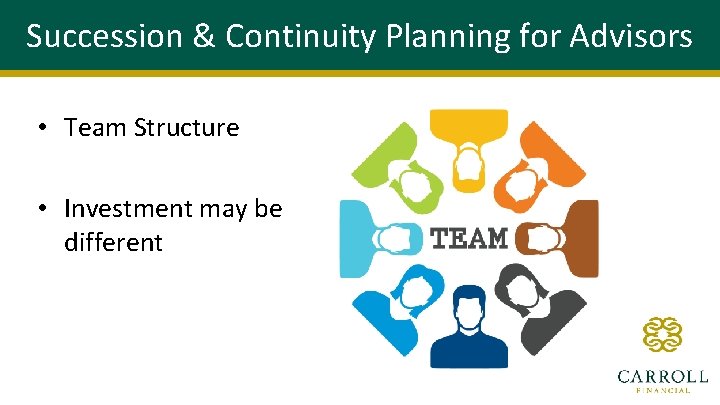 Succession & Continuity Planning for Advisors

• Team Structure

• Investment may be different

TEAM

CARROLL
FINANCIAL